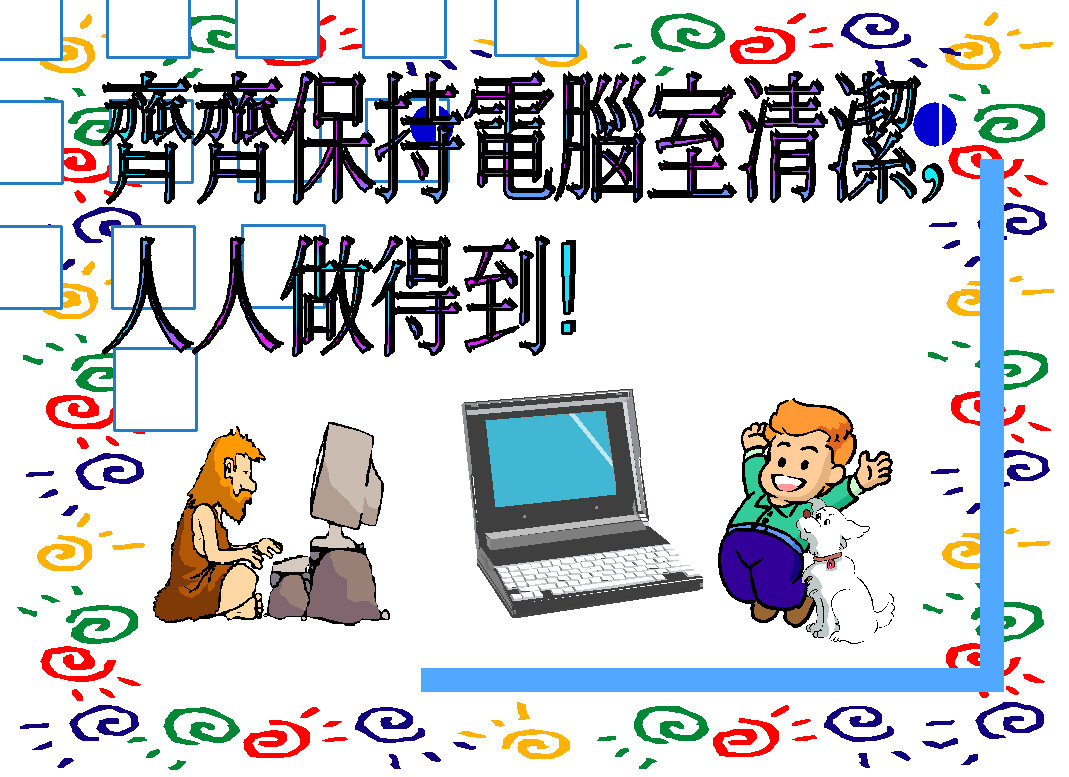 齊齊保持電腦室清潔,
人人做得到!